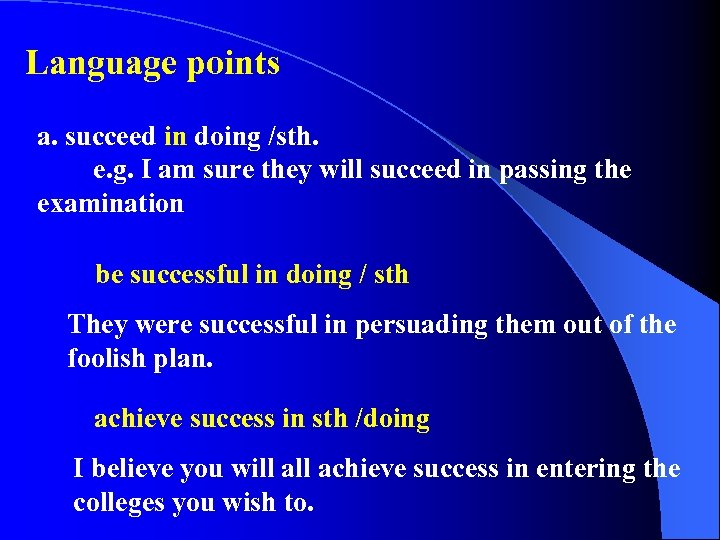 Language points

a. succeed in doing /sth.
e.g. I am sure they will succeed in passing the examination

be successful in doing / sth

They were successful in persuading them out of the foolish plan.

achieve success in sth /doing

I believe you will all achieve success in entering the colleges you wish to.